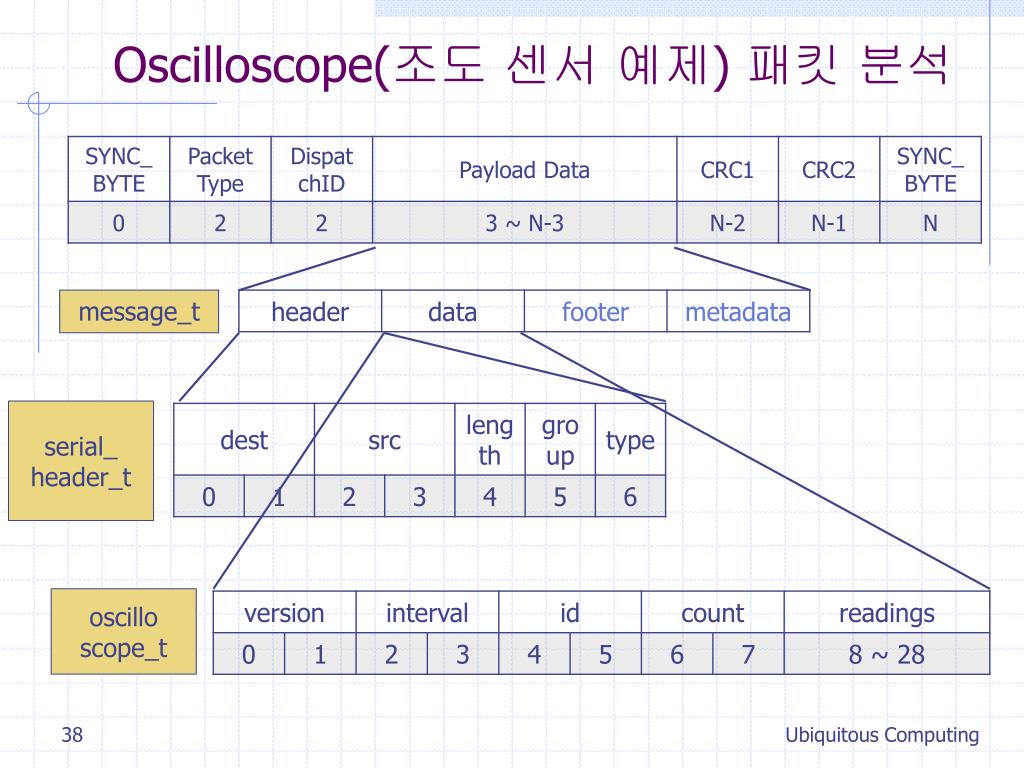 Oscilloscope(조도 센서 예제) 패킷 분석

| SYNC_ BYTE | Packet Type | Dispat chID | Payload Data | CRC1 | CRC2 | SYNC_ BYTE |
|---|---|---|---|---|---|---|
| 0 | 2 | 2 | 3 ~ N-3 | N-2 | N-1 | N |

message_t

| header | data | footer | metadata |
|---|---|---|---|

serial_ header_t

| dest | | src | | leng th | gro up | type |
|---|---|---|---|---|---|---|
| 0 | 1 | 2 | 3 | 4 | 5 | 6 |

oscillo scope_t

| version | | interval | | id | | count | | readings |
|---|---|---|---|---|---|---|---|---|
| 0 | 1 | 2 | 3 | 4 | 5 | 6 | 7 | 8 ~ 28 |

38

Ubiquitous Computing